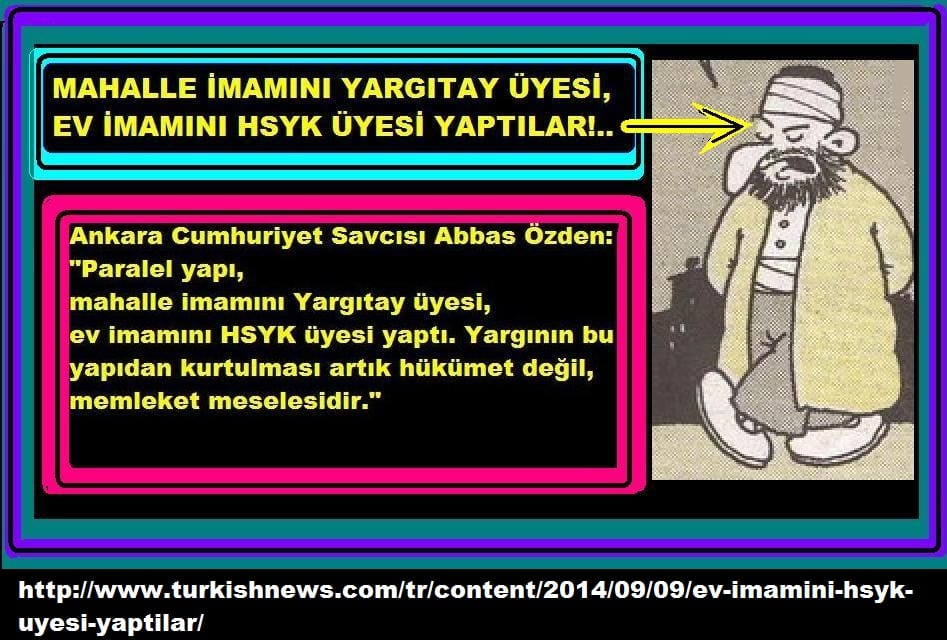 MAHALLE İMAMINI YARGITAY ÜYESİ, EV İMAMINI HSYK ÜYESİ YAPTILAR!..

Ankara Cumhuriyet Savcısı Abbas Özden: "Paralel yapı, mahalle imamını Yargıtay üyesi, ev imamını HSYK üyesi yaptı. Yargının bu yapıdan kurtulması artık hükümet değil, memleket meselesidir."

http://www.turkishnews.com/tr/content/2014/09/09/ev-imamini-hsyk-uyesi-yaptilar/